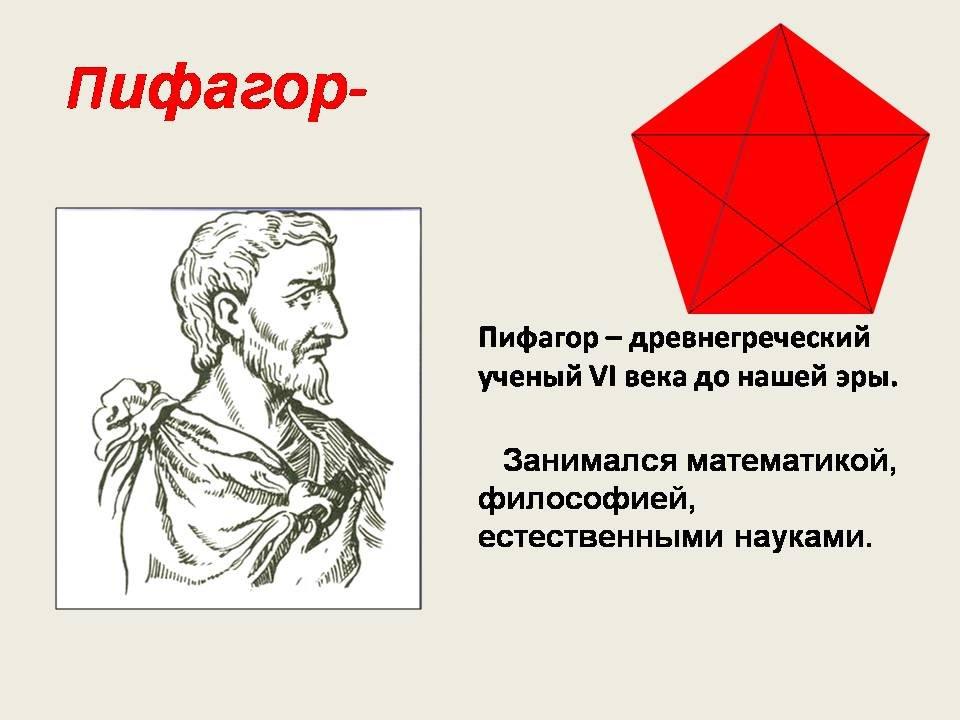 Пифагор-

Пифагор – древнегреческий ученый VI века до нашей эры.

Занимался математикой, философией, естественными науками.